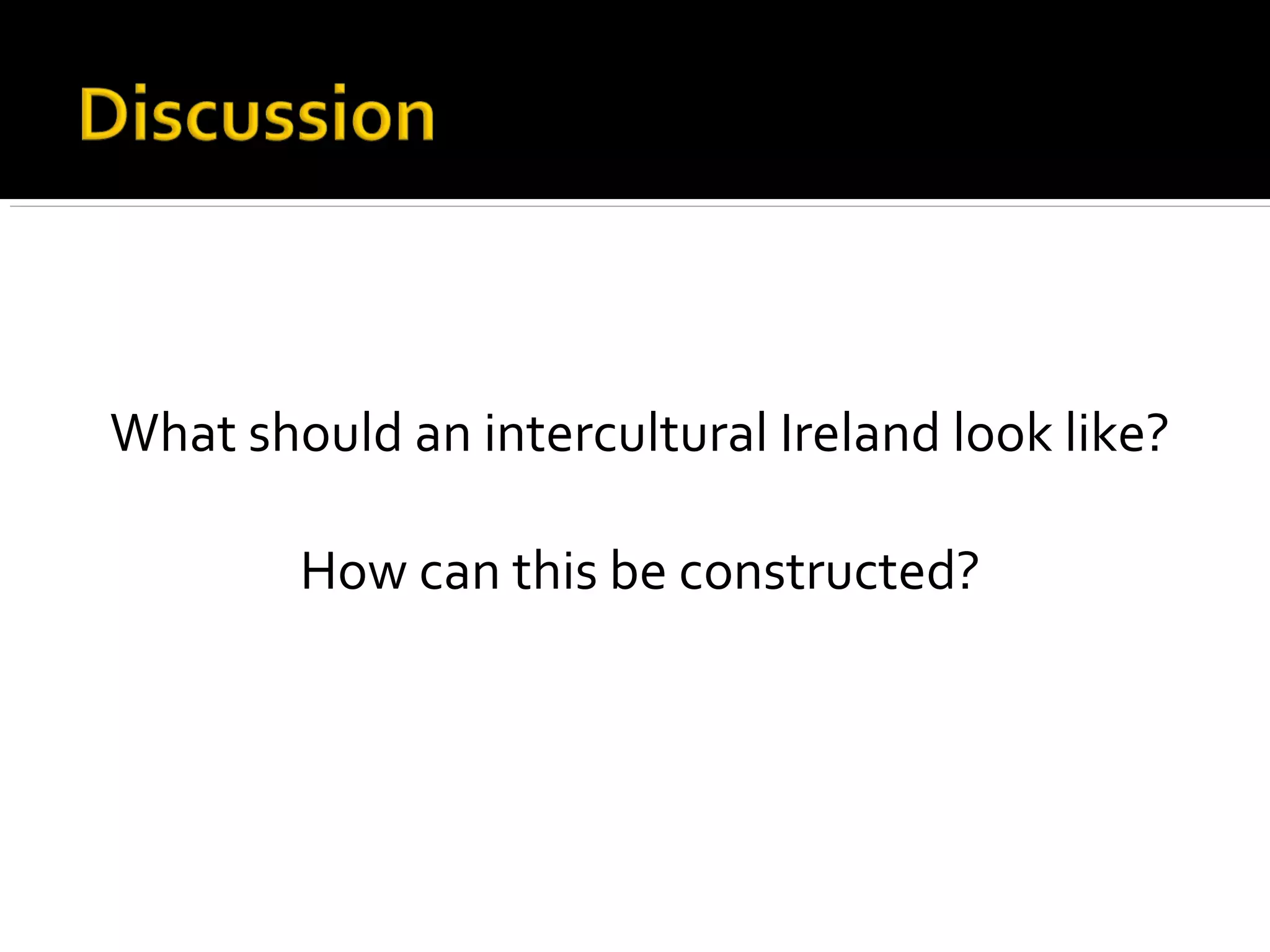 Discussion

What should an intercultural Ireland look like?

How can this be constructed?